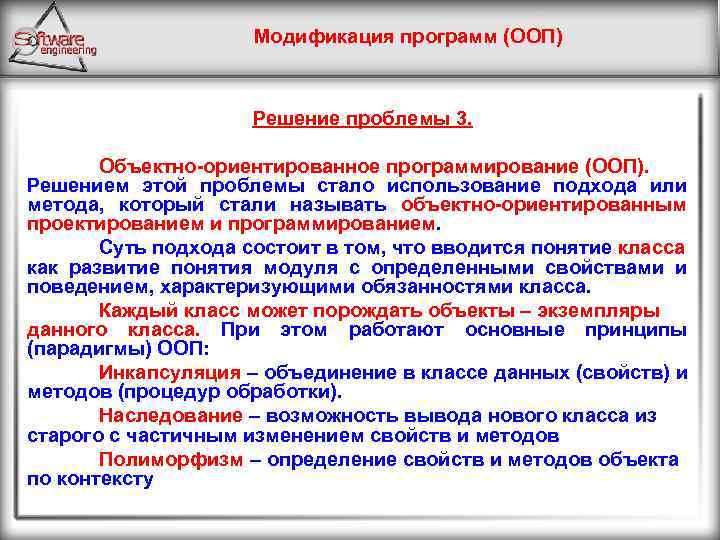 Software engineering

Модификация программ (ООП)

Решение проблемы 3.

Объектно-ориентированное программирование (ООП). Решением этой проблемы стало использование подхода или метода, который стали называть объектно-ориентированным проектированием и программированием.

Суть подхода состоит в том, что вводится понятие класса как развитие понятия модуля с определенными свойствами и поведением, характеризующими обязанностями класса.

Каждый класс может порождать объекты – экземпляры данного класса. При этом работают основные принципы (парадигмы) ООП:

Инкапсуляция – объединение в классе данных (свойств) и методов (процедур обработки).

Наследование – возможность вывода нового класса из старого с частичным изменением свойств и методов

Полиморфизм – определение свойств и методов объекта по контексту